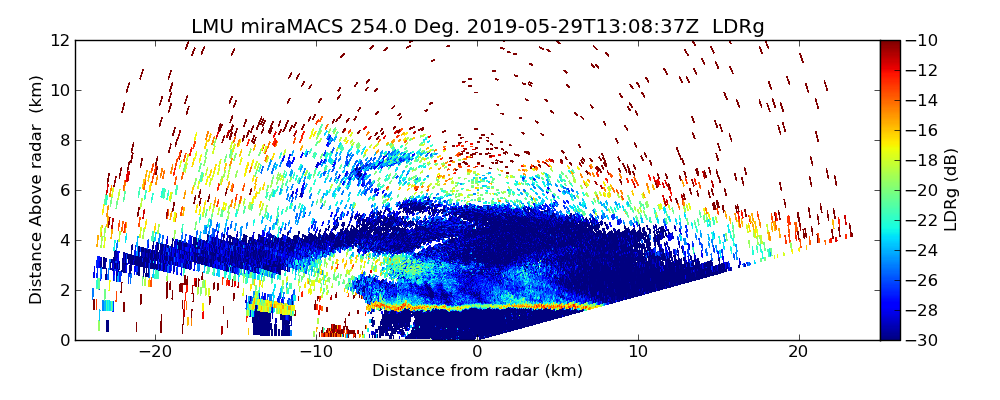 LMU miraMACS 254.0 Deg. 2019-05-29T13:08:37Z LDRg

Distance Above radar (km)

12
10
8
6
4
2
0

−20
−10
0
10
20

Distance from radar (km)

−10
−12
−14
−16
−18
−20
−22
−24
−26
−28
−30

LDRg (dB)